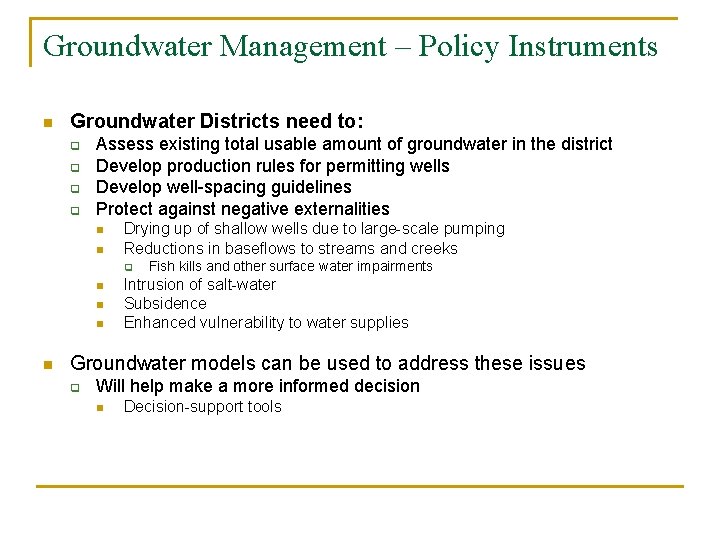 Groundwater Management – Policy Instruments

Groundwater Districts need to:
Assess existing total usable amount of groundwater in the district
Develop production rules for permitting wells
Develop well-spacing guidelines
Protect against negative externalities
Drying up of shallow wells due to large-scale pumping
Reductions in baseflows to streams and creeks
Fish kills and other surface water impairments
Intrusion of salt-water
Subsidence
Enhanced vulnerability to water supplies

Groundwater models can be used to address these issues
Will help make a more informed decision
Decision-support tools